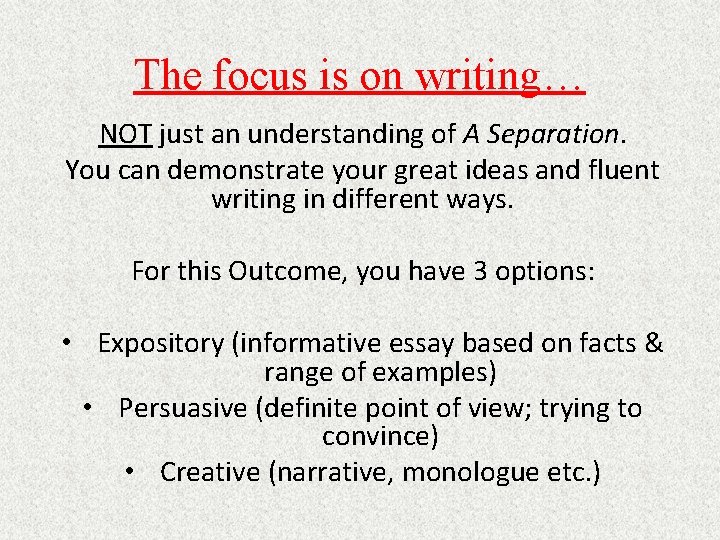 The focus is on writing…

NOT just an understanding of A Separation.

You can demonstrate your great ideas and fluent writing in different ways.

For this Outcome, you have 3 options:

• Expository (informative essay based on facts & range of examples)
• Persuasive (definite point of view; trying to convince)
• Creative (narrative, monologue etc.)